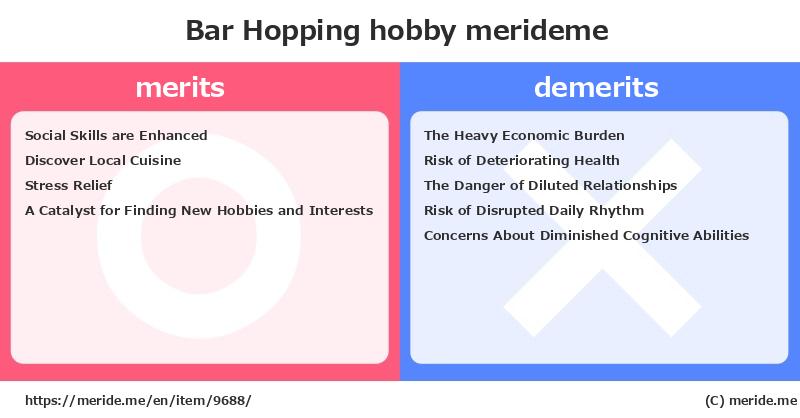 Bar Hopping hobby merideme

merits

Social Skills are Enhanced
Discover Local Cuisine
Stress Relief
A Catalyst for Finding New Hobbies and Interests

demerits

The Heavy Economic Burden
Risk of Deteriorating Health
The Danger of Diluted Relationships
Risk of Disrupted Daily Rhythm
Concerns About Diminished Cognitive Abilities

https://meride.me/en/item/9688/

(C) meride.me